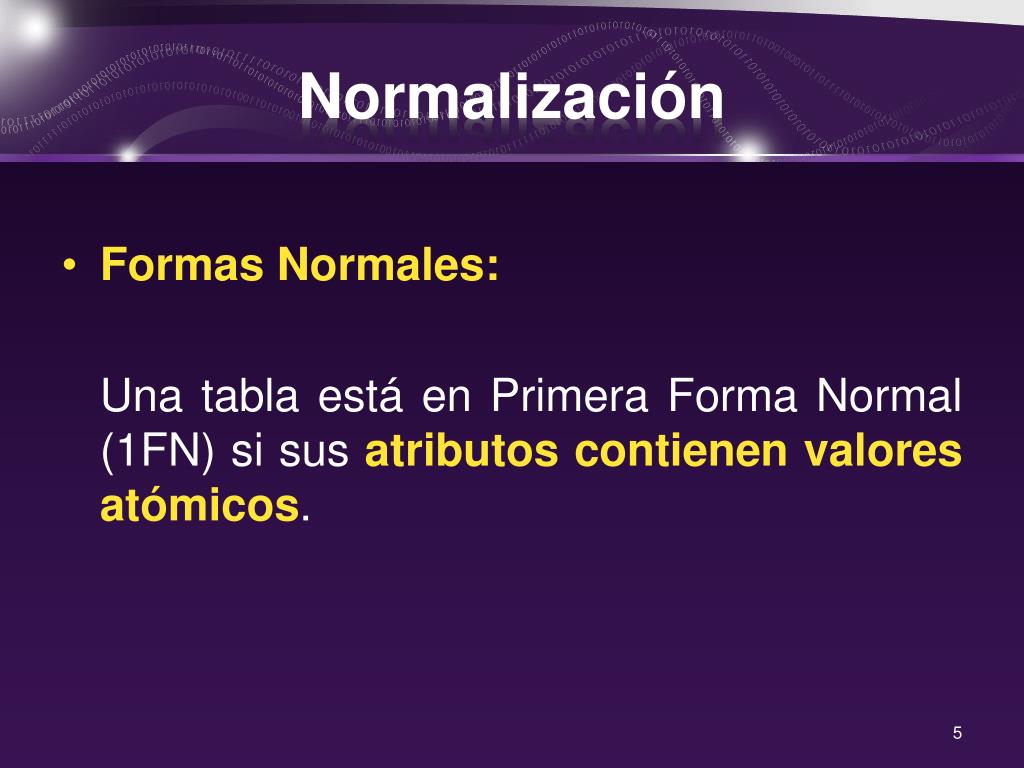 Normalización

• Formas Normales:

Una tabla está en Primera Forma Normal (1FN) si sus atributos contienen valores atómicos.

5